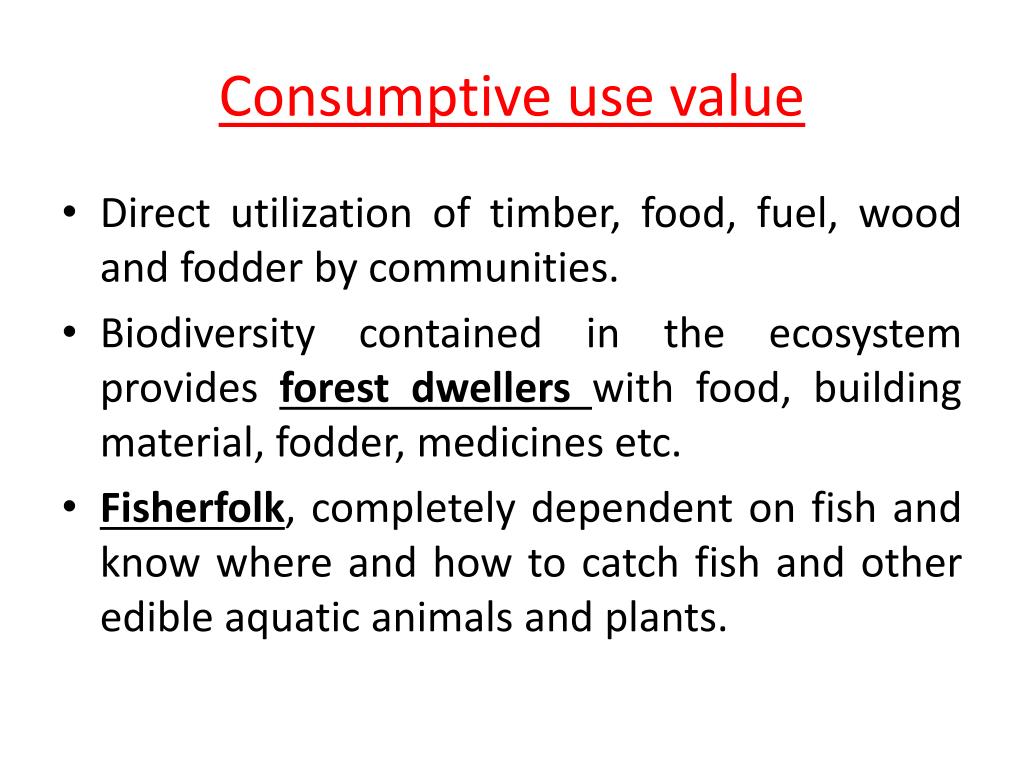 Consumptive use value

• Direct utilization of timber, food, fuel, wood and fodder by communities.
• Biodiversity contained in the ecosystem provides forest dwellers with food, building material, fodder, medicines etc.
• Fisherfolk, completely dependent on fish and know where and how to catch fish and other edible aquatic animals and plants.